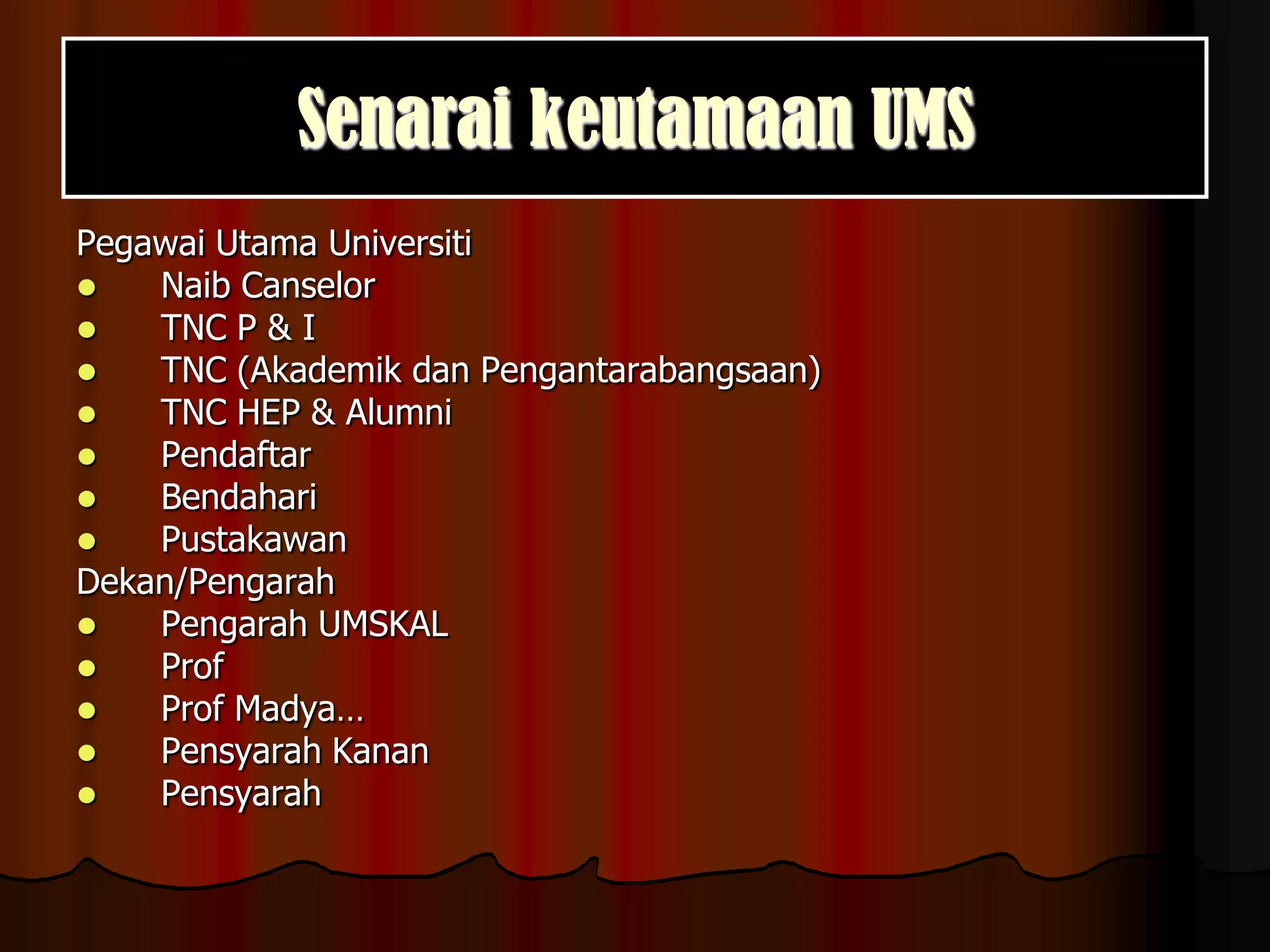 Senarai keutamaan UMS

Pegawai Utama Universiti
- Naib Canselor
- TNC P & I
- TNC (Akademik dan Pengantarabangsaan)
- TNC HEP & Alumni
- Pendaftar
- Bendahari
- Pustakawan

Dekan/Pengarah
- Pengarah UMSKAL
- Prof
- Prof Madya…
- Pensyarah Kanan
- Pensyarah